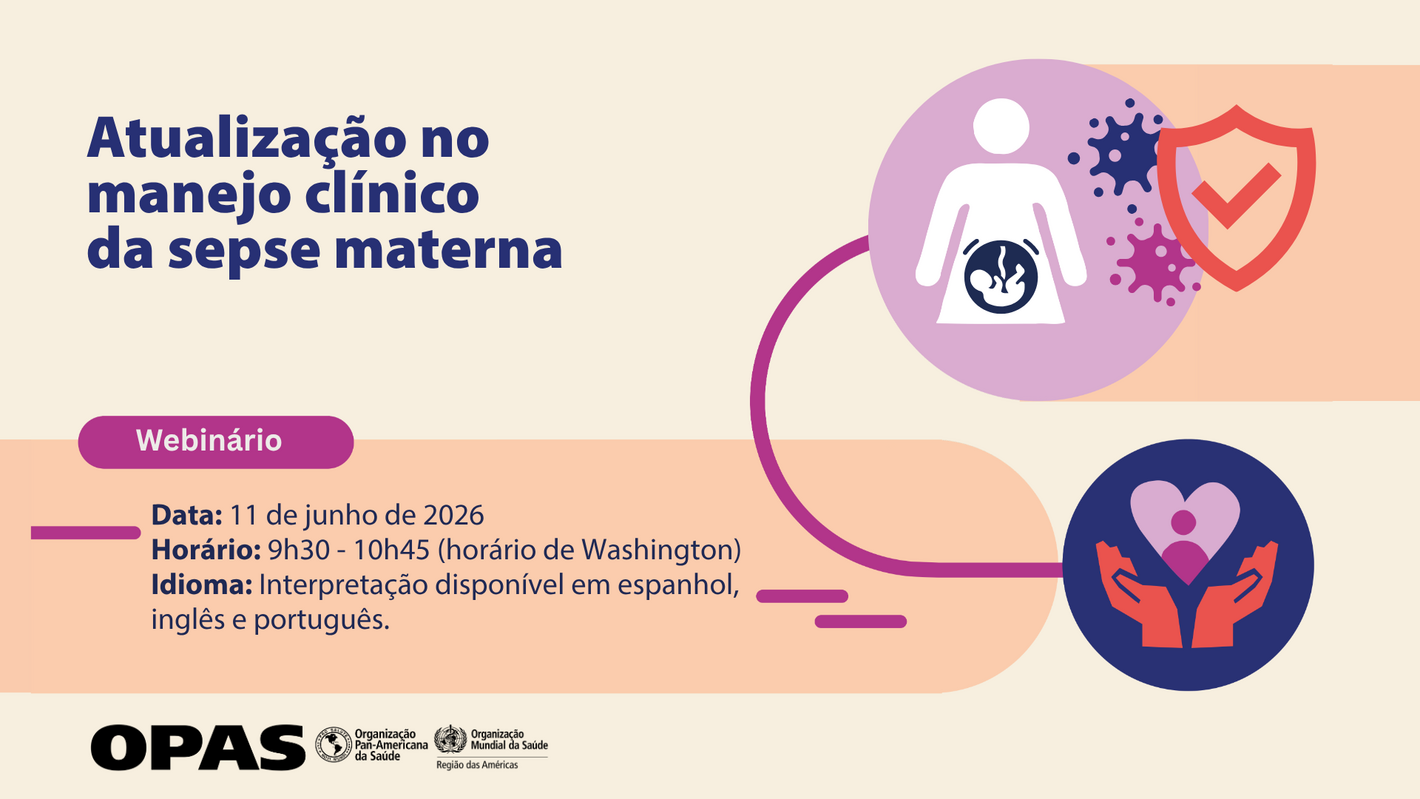 Atualização no manejo clínico da sepse materna

Webinário

Data: 11 de junho de 2026
Horário: 9h30 - 10h45 (horário de Washington)
Idioma: Interpretação disponível em espanhol, inglês e português.

OPAS Organização Pan-Americana da Saúde Organização Mundial da Saúde Região das Américas